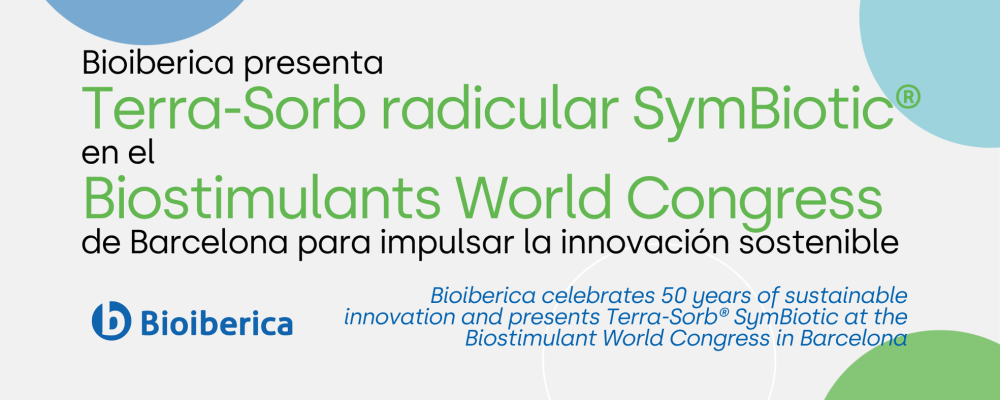 Bioiberica presenta
Terra-Sorb radicular SymBiotic®
en el
Biostimulants World Congress
de Barcelona para impulsar la innovación sostenible

Bioiberica

Bioiberica celebrates 50 years of sustainable innovation and presents Terra-Sorb® SymBiotic at the Biostimulant World Congress in Barcelona